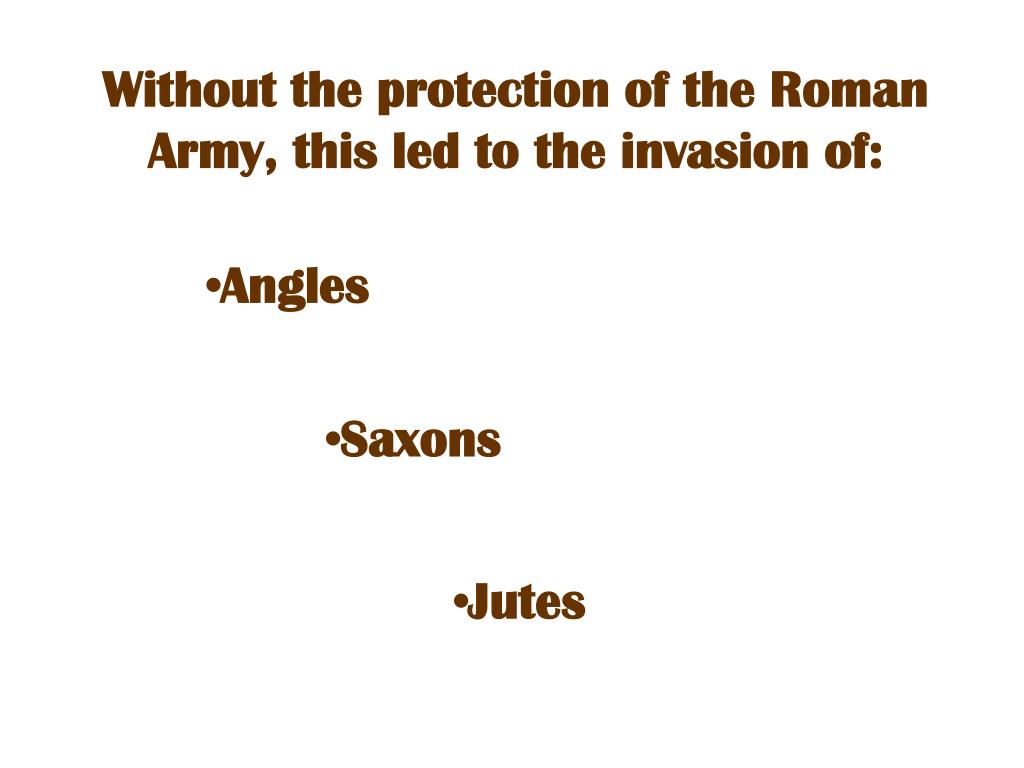 Without the protection of the Roman Army, this led to the invasion of:

•Angles

•Saxons

•Jutes